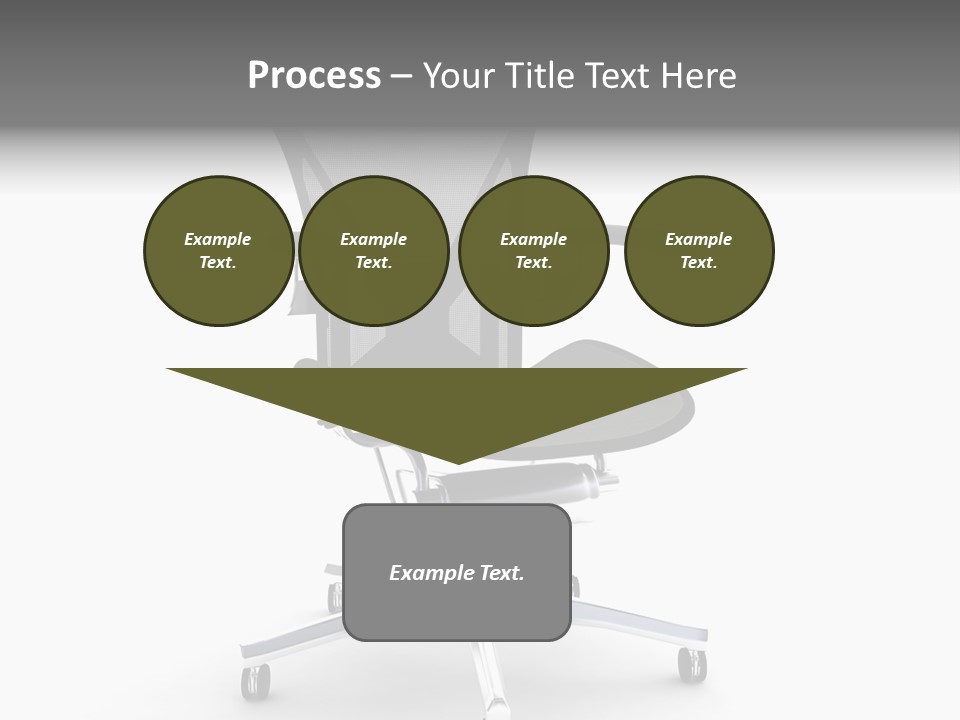 Process – Your Title Text Here

Example Text.

Example Text.

Example Text.

Example Text.

Example Text.